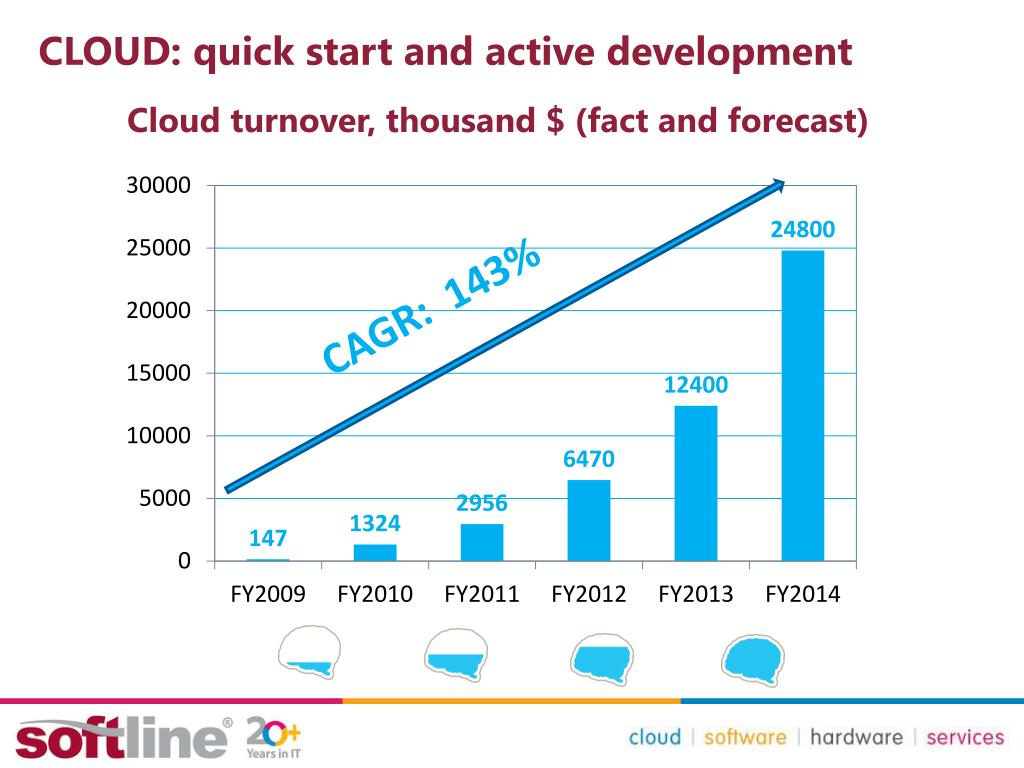 CLOUD: quick start and active development

Cloud turnover, thousand $ (fact and forecast)

30000
25000
20000
15000
10000
5000
0

CAGR: 143%

147
1324
2956
6470
12400
24800

FY2009 FY2010 FY2011 FY2012 FY2013 FY2014

softline® 20+ Years in IT

cloud | software | hardware | services